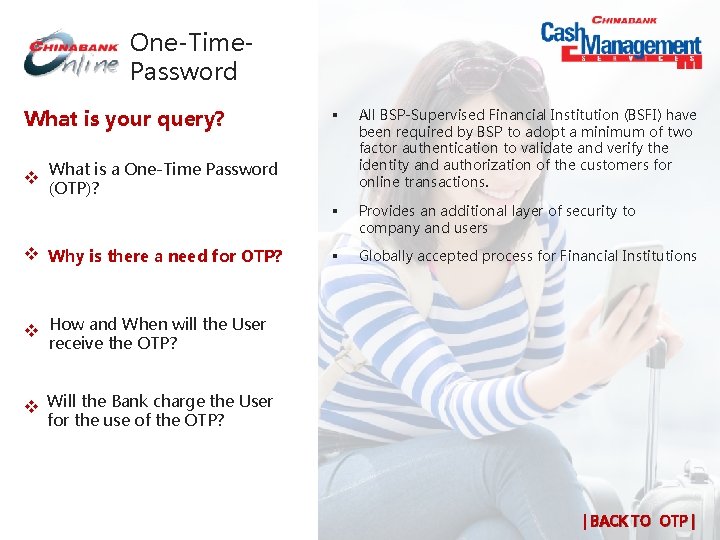 CHINABANK Online

One-Time-Password

CHINABANK Cash Management SERVICES

What is your query?

❖ What is a One-Time Password (OTP)?

❖ Why is there a need for OTP?

❖ How and When will the User receive the OTP?

❖ Will the Bank charge the User for the use of the OTP?

▪ All BSP-Supervised Financial Institution (BSFI) have been required by BSP to adopt a minimum of two factor authentication to validate and verify the identity and authorization of the customers for online transactions.

▪ Provides an additional layer of security to company and users

▪ Globally accepted process for Financial Institutions

|BACK TO OTP|